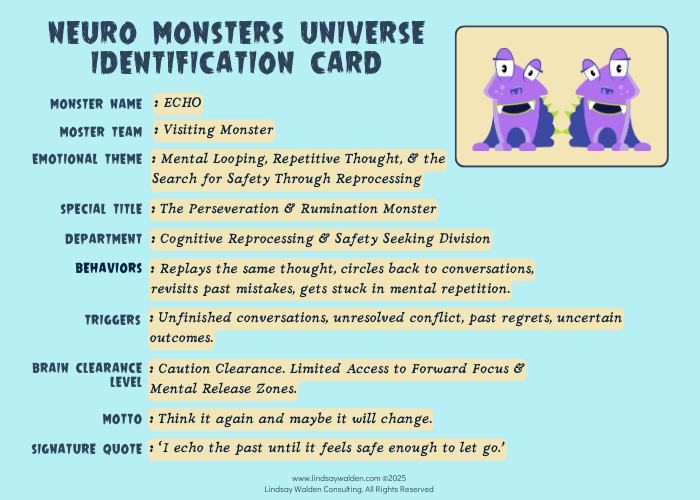 NEURO MONSTERS UNIVERSE IDENTIFICATION CARD

MONSTER NAME : ECHO

MOSTER TEAM : Visiting Monster

EMOTIONAL THEME : Mental Looping, Repetitive Thought, & the Search for Safety Through Reprocessing

SPECIAL TITLE : The Perseveration & Rumination Monster

DEPARTMENT : Cognitive Reprocessing & Safety Seeking Division

BEHAVIORS : Replays the same thought, circles back to conversations, revisits past mistakes, gets stuck in mental repetition.

TRIGGERS : Unfinished conversations, unresolved conflict, past regrets, uncertain outcomes.

BRAIN CLEARANCE LEVEL : Caution Clearance. Limited Access to Forward Focus & Mental Release Zones.

MOTTO : Think it again and maybe it will change.

SIGNATURE QUOTE : 'I echo the past until it feels safe enough to let go.'

www.lindsaywalden.com ©2025
Lindsay Walden Consulting. All Rights Reserved